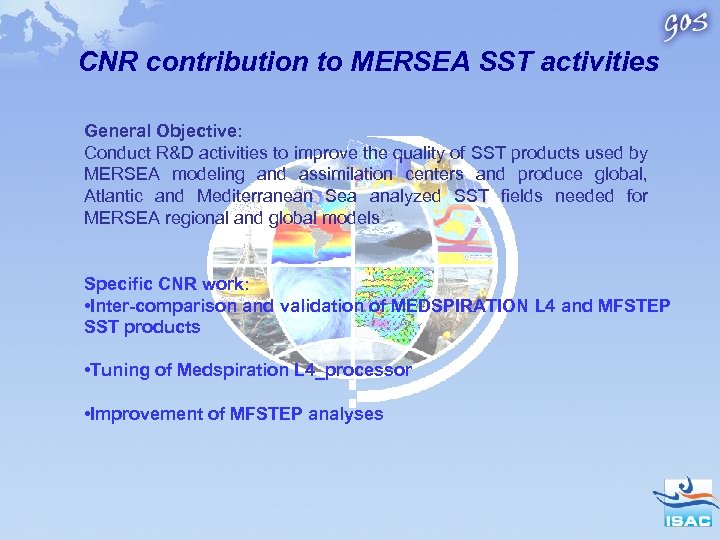 GOS

CNR contribution to MERSEA SST activities

General Objective:
Conduct R&D activities to improve the quality of SST products used by MERSEA modeling and assimilation centers and produce global, Atlantic and Mediterranean Sea analyzed SST fields needed for MERSEA regional and global models

Specific CNR work:
•Inter-comparison and validation of MEDSPIRATION L4 and MFSTEP SST products

•Tuning of Medspiration L4_processor

•Improvement of MFSTEP analyses

ISAC